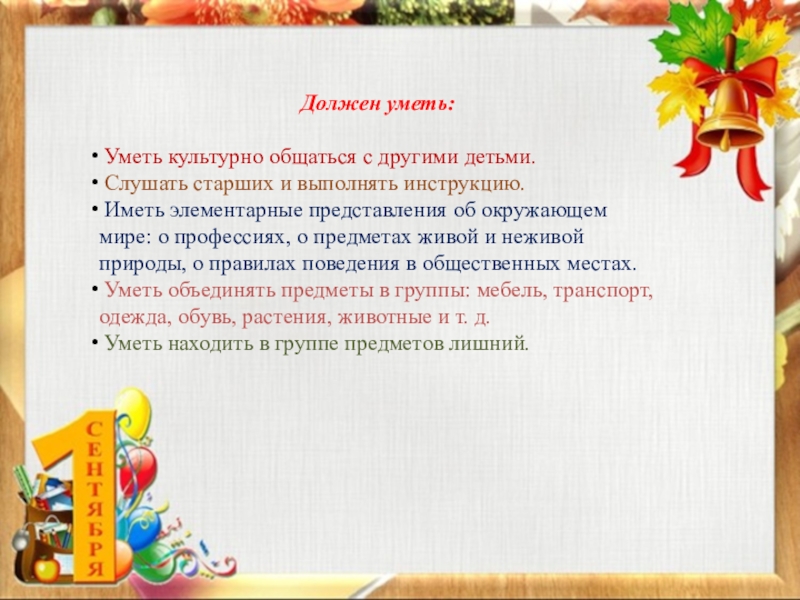 Должен уметь:

• Уметь культурно общаться с другими детьми.
• Слушать старших и выполнять инструкцию.
• Иметь элементарные представления об окружающем мире: о профессиях, о предметах живой и неживой природы, о правилах поведения в общественных местах.
• Уметь объединять предметы в группы: мебель, транспорт, одежда, обувь, растения, животные и т. д.
• Уметь находить в группе предметов лишний.

1 СЕНТЯБРЯ